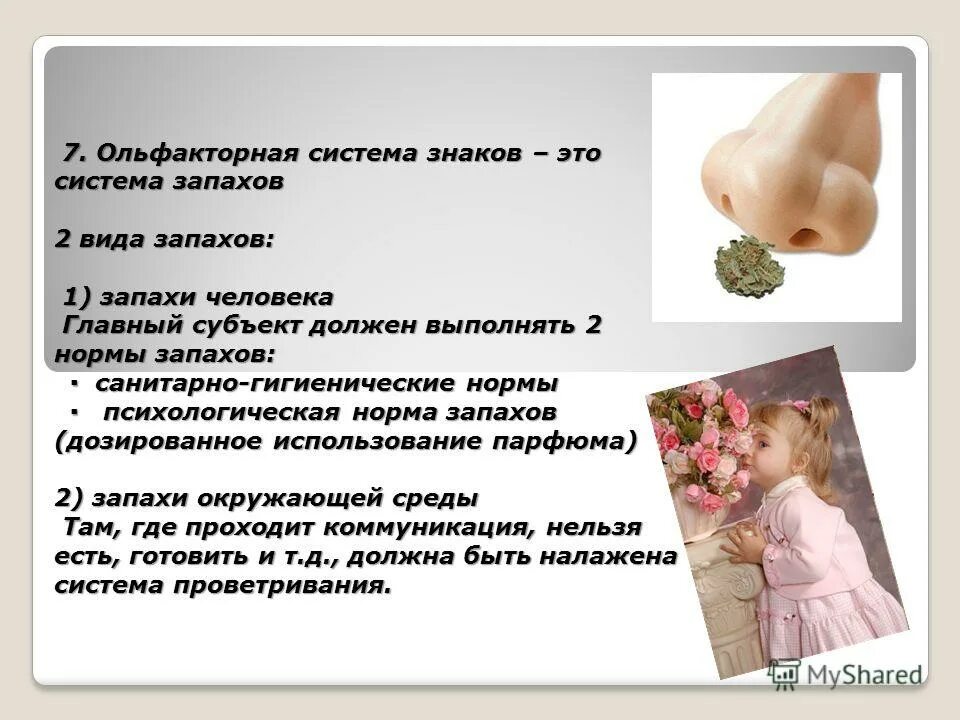 7. Ольфакторная система знаков – это система запахов

2 вида запахов:

1) запахи человека
Главный субъект должен выполнять 2 нормы запахов:
· санитарно-гигиенические нормы
· психологическая норма запахов (дозированное использование парфюма)

2) запахи окружающей среды
Там, где проходит коммуникация, нельзя есть, готовить и т.д., должна быть налажена система проветривания.

MyShared